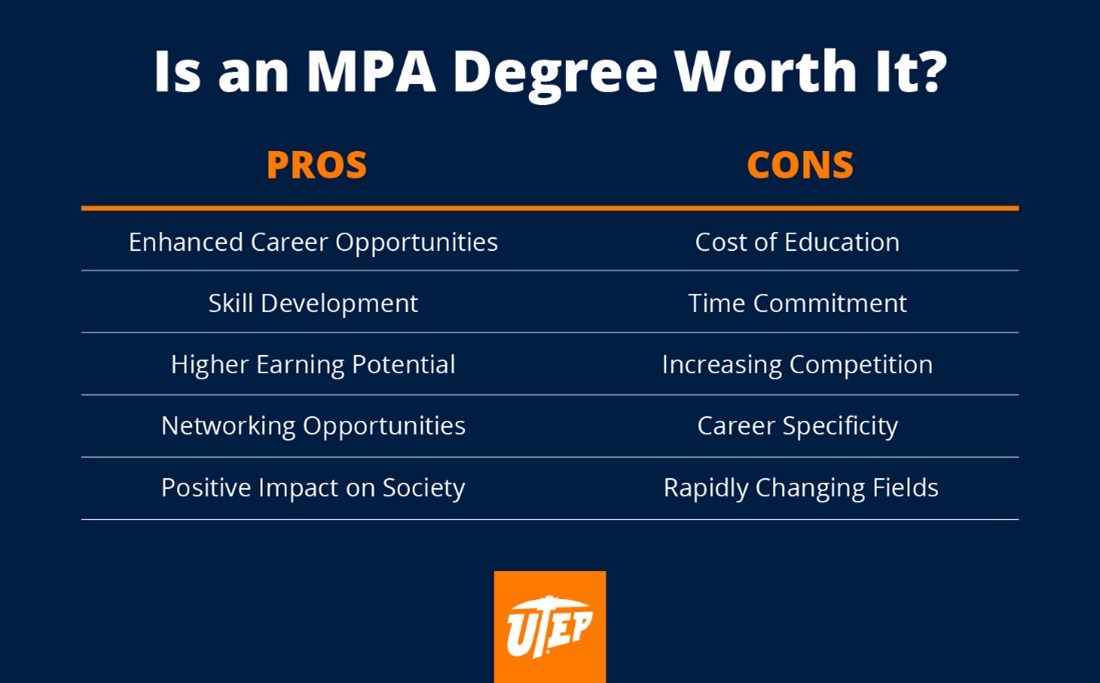 Is an MPA Degree Worth It?

| PROS | CONS |
|---|---|
| Enhanced Career Opportunities | Cost of Education |
| Skill Development | Time Commitment |
| Higher Earning Potential | Increasing Competition |
| Networking Opportunities | Career Specificity |
| Positive Impact on Society | Rapidly Changing Fields |

UTEP